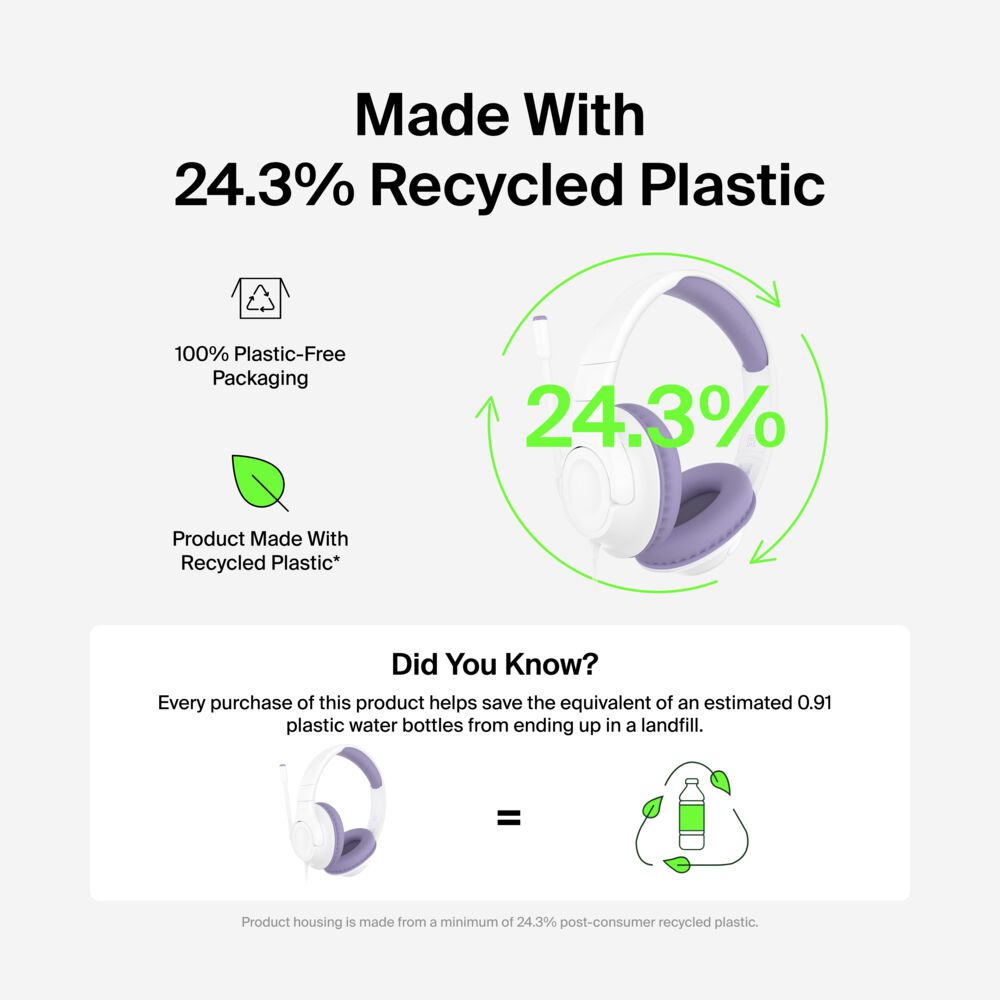 Made With
24.3% Recycled Plastic

100% Plastic-Free Packaging

Product Made With Recycled Plastic*

24.3%

Did You Know?

Every purchase of this product helps save the equivalent of an estimated 0.91 plastic water bottles from ending up in a landfill.

=

Product housing is made from a minimum of 24.3% post-consumer recycled plastic.